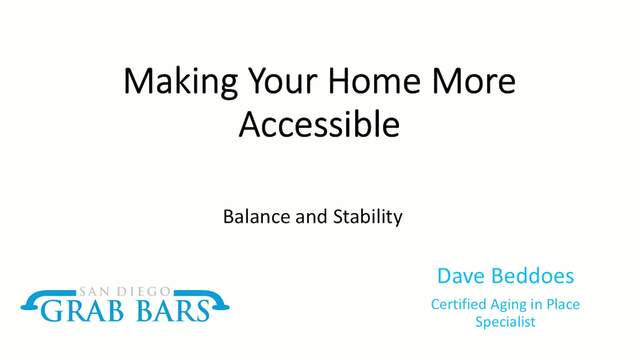 Making Your Home More Accessible

Balance and Stability

SAN DIEGO
GRAB BARS

Dave Beddoes

Certified Aging in Place Specialist